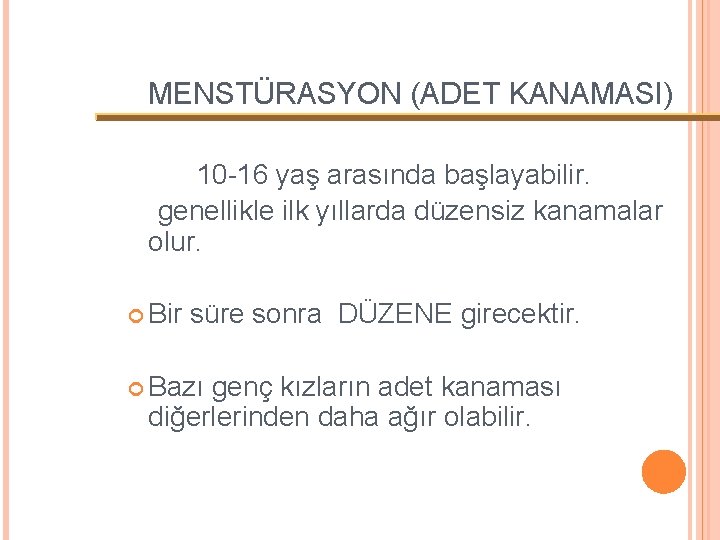 MENSTÜRASYON (ADET KANAMASI)

10-16 yaş arasında başlayabilir.
genellikle ilk yıllarda düzensiz kanamalar olur.

Bir süre sonra DÜZENE girecektir.

Bazı genç kızların adet kanaması diğerlerinden daha ağır olabilir.